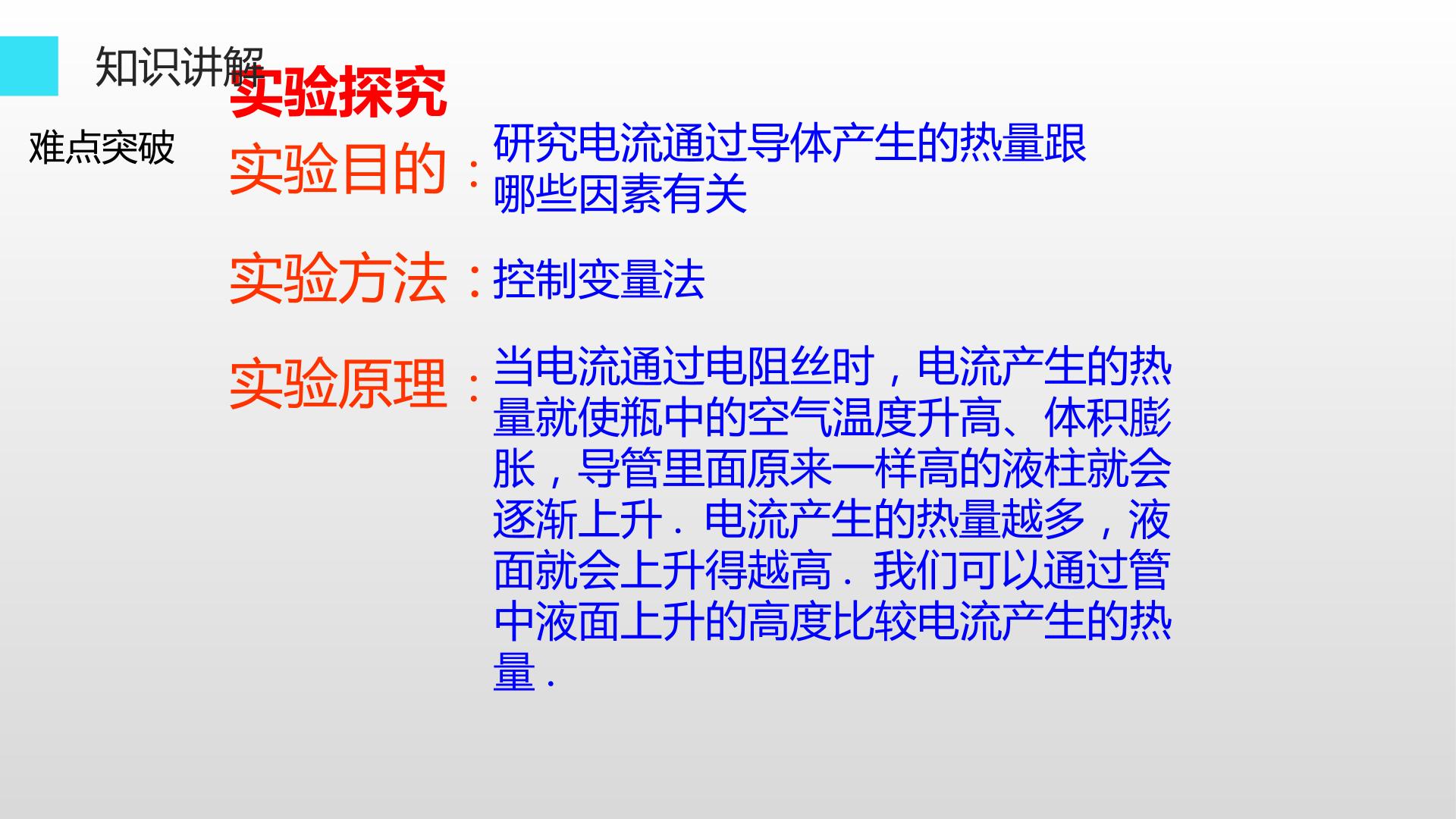 知识讲解

实验探究

难点突破

实验目的：研究电流通过导体产生的热量跟哪些因素有关

实验方法：控制变量法

实验原理：当电流通过电阻丝时，电流产生的热量就使瓶中的空气温度升高、体积膨胀，导管里面原来一样高的液柱就会逐渐上升．电流产生的热量越多，液面就会上升得越高．我们可以通过管中液面上升的高度比较电流产生的热量．